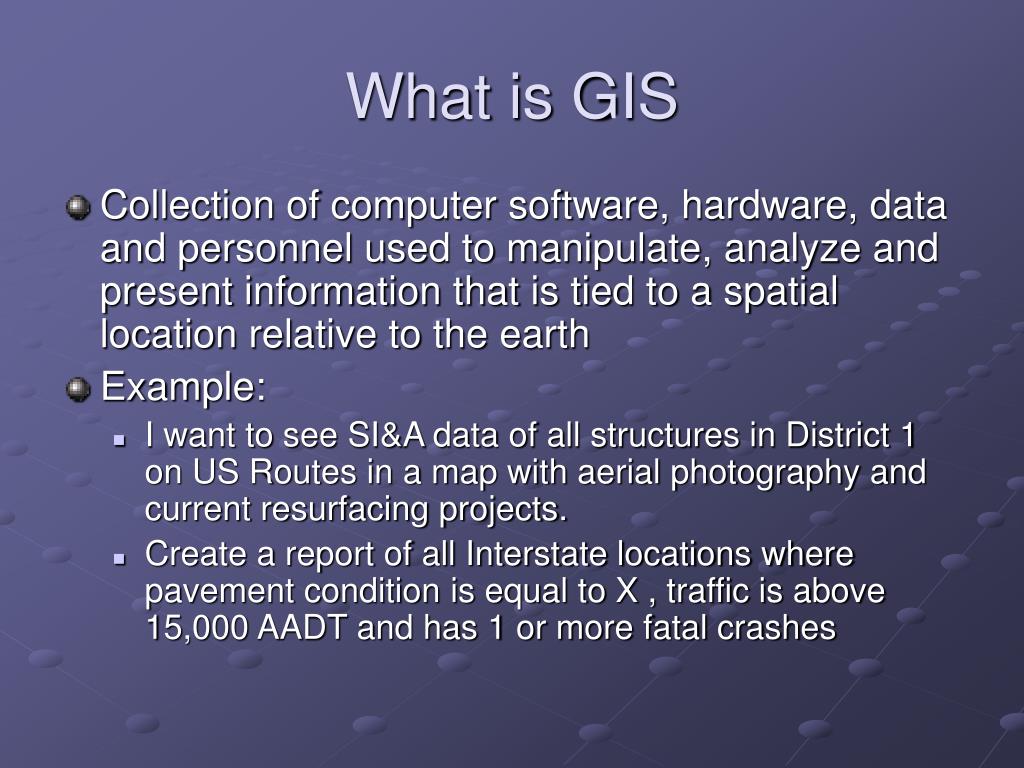 What is GIS

Collection of computer software, hardware, data and personnel used to manipulate, analyze and present information that is tied to a spatial location relative to the earth

Example:

I want to see SI&A data of all structures in District 1 on US Routes in a map with aerial photography and current resurfacing projects.

Create a report of all Interstate locations where pavement condition is equal to X , traffic is above 15,000 AADT and has 1 or more fatal crashes